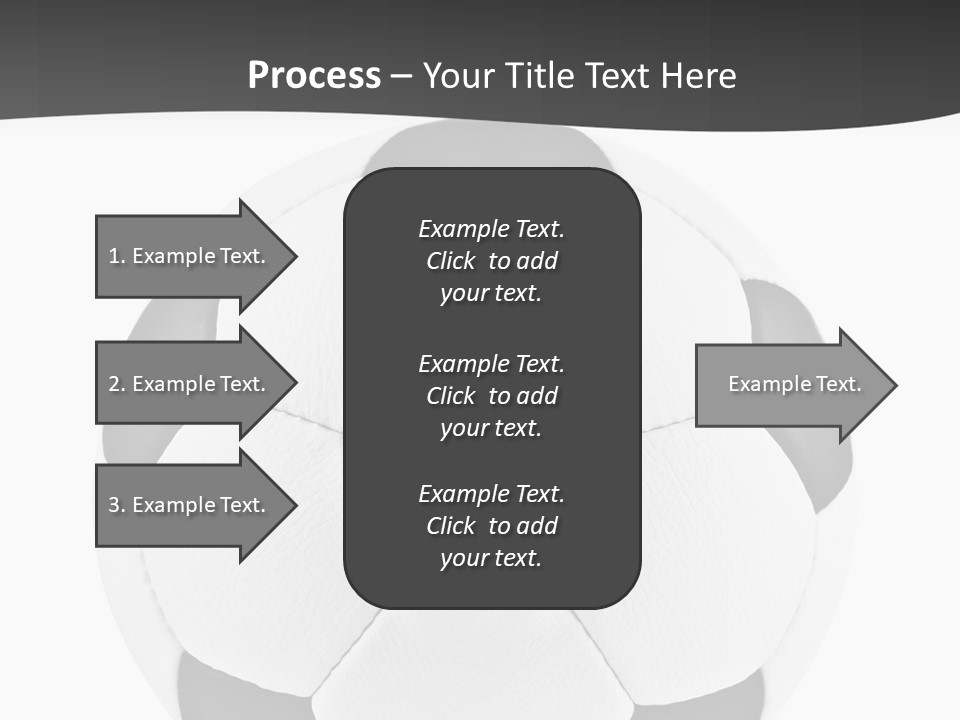 Process – Your Title Text Here

1. Example Text.

2. Example Text.

3. Example Text.

Example Text. Click to add your text.

Example Text. Click to add your text.

Example Text. Click to add your text.

Example Text.